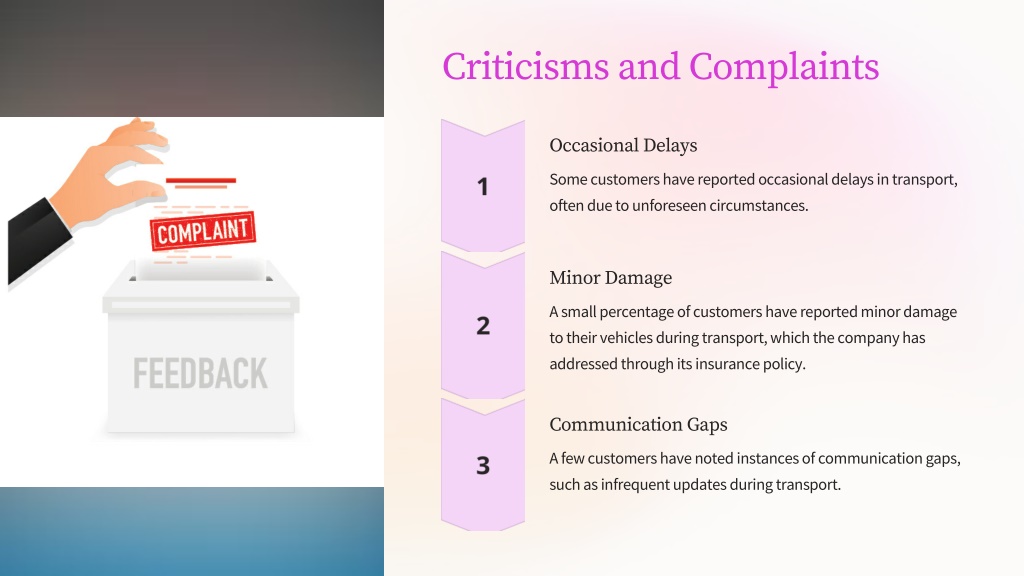 COMPLAINT

FEEDBACK

Criticisms and Complaints

1

Occasional Delays

Some customers have reported occasional delays in transport, often due to unforeseen circumstances.

2

Minor Damage

A small percentage of customers have reported minor damage to their vehicles during transport, which the company has addressed through its insurance policy.

3

Communication Gaps

A few customers have noted instances of communication gaps, such as infrequent updates during transport.